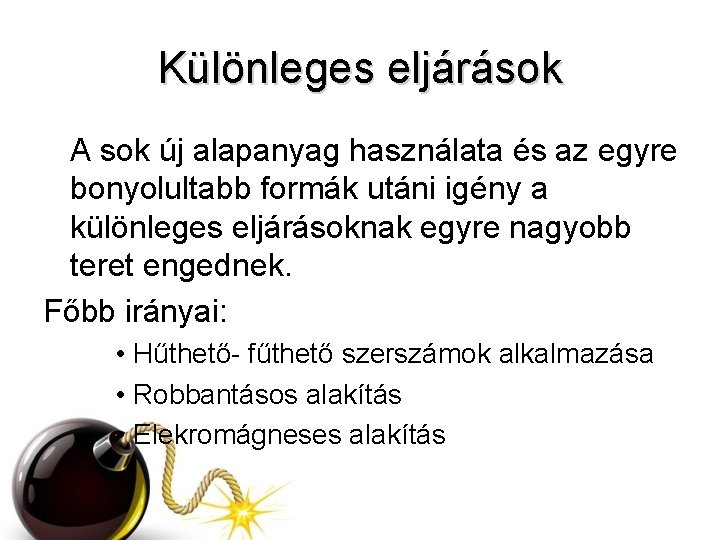 Különleges eljárások

A sok új alapanyag használata és az egyre bonyolultabb formák utáni igény a különleges eljárásoknak egyre nagyobb teret engednek.

Főbb irányai:

• Hűthető- fűthető szerszámok alkalmazása
• Robbantásos alakítás
• Elekromágneses alakítás